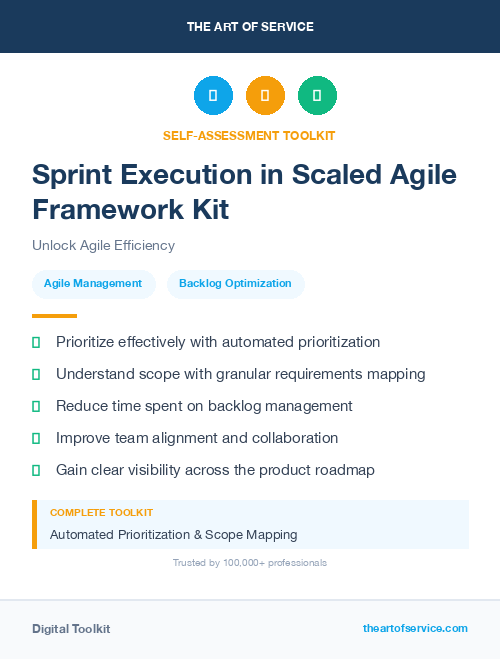 THE ART OF SERVICE

SELF-ASSESSMENT TOOLKIT

Sprint Execution in Scaled Agile Framework Kit

Unlock Agile Efficiency

Agile Management

Backlog Optimization

Prioritize effectively with automated prioritization

Understand scope with granular requirements mapping

Reduce time spent on backlog management

Improve team alignment and collaboration

Gain clear visibility across the product roadmap

COMPLETE TOOLKIT

Automated Prioritization & Scope Mapping

Trusted by 100,000+ professionals

Digital Toolkit

theartofservice.com